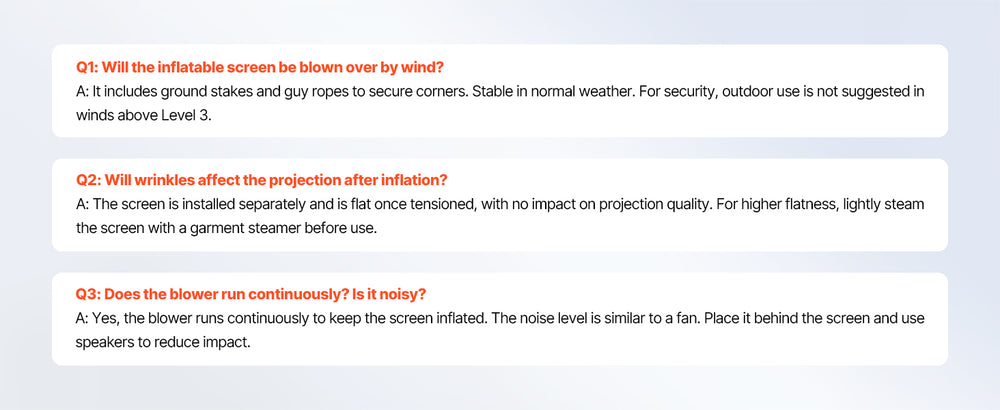 Q1: Will the inflatable screen be blown over by wind?
A: It includes ground stakes and guy ropes to secure corners. Stable in normal weather. For security, outdoor use is not suggested in winds above Level 3.

Q2: Will wrinkles affect the projection after inflation?
A: The screen is installed separately and is flat once tensioned, with no impact on projection quality. For higher flatness, lightly steam the screen with a garment steamer before use.

Q3: Does the blower run continuously? Is it noisy?
A: Yes, the blower runs continuously to keep the screen inflated. The noise level is similar to a fan. Place it behind the screen and use speakers to reduce impact.